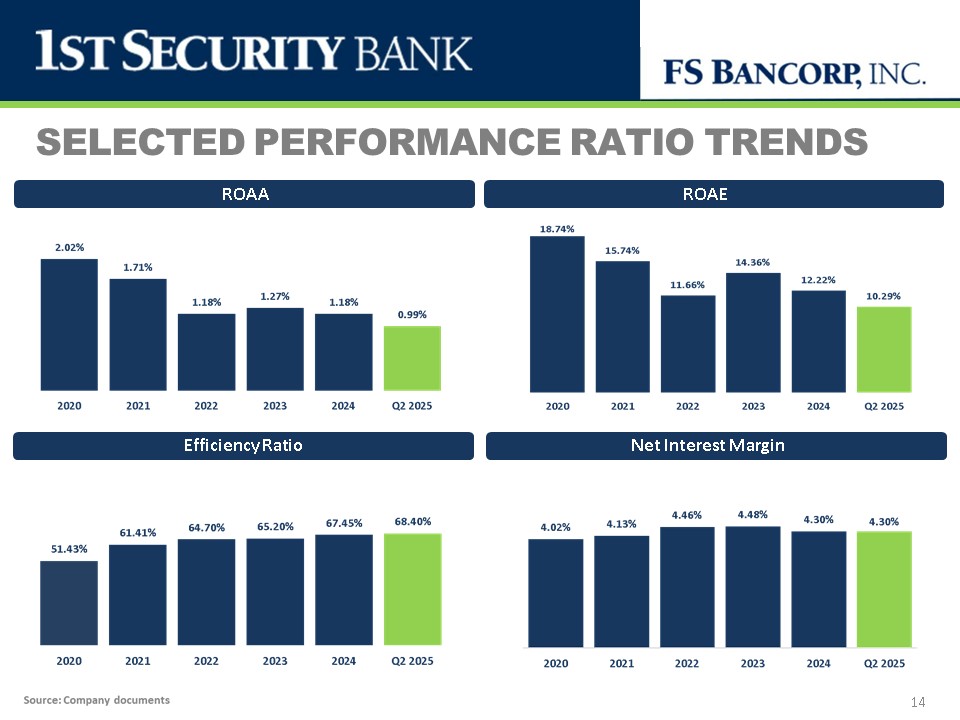 1ST SECURITY BANK

FS BANCORP, INC.

SELECTED PERFORMANCE RATIO TRENDS

ROAA

2.02%
1.71%
1.18%
1.27%
1.18%
0.99%

2020 2021 2022 2023 2024 Q2 2025

ROAE

18.74%
15.74%
11.66%
14.36%
12.22%
10.29%

2020 2021 2022 2023 2024 Q2 2025

EfficiencyRatio

51.43%
61.41%
64.70%
65.20%
67.45%
68.40%

2020 2021 2022 2023 2024 Q2 2025

Net Interest Margin

4.02%
4.13%
4.46%
4.48%
4.30%
4.30%

2020 2021 2022 2023 2024 Q2 2025

Source: Company documents

14